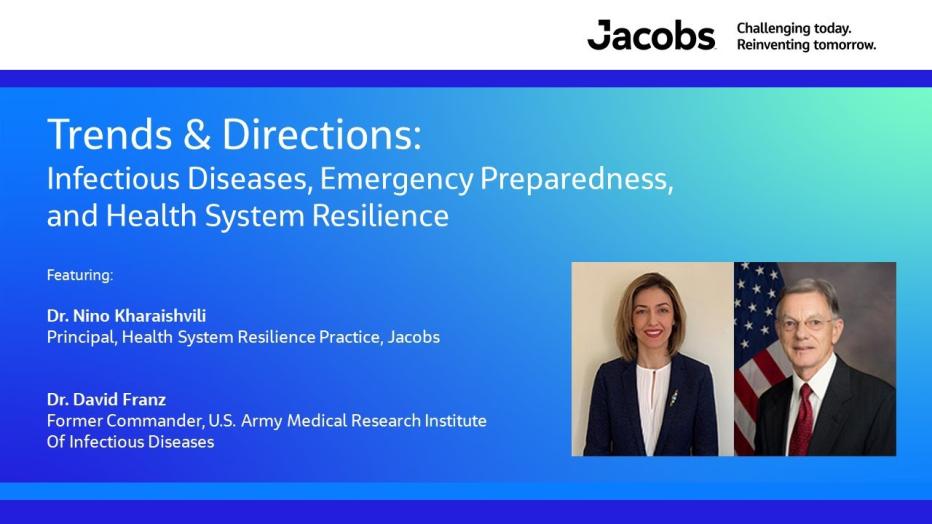 Jacobs
Challenging today.
Reinventing tomorrow.

Trends & Directions:
Infectious Diseases, Emergency Preparedness, and Health System Resilience

Featuring:

Dr. Nino Kharaishvili
Principal, Health System Resilience Practice, Jacobs

Dr. David Franz
Former Commander, U.S. Army Medical Research Institute Of Infectious Diseases